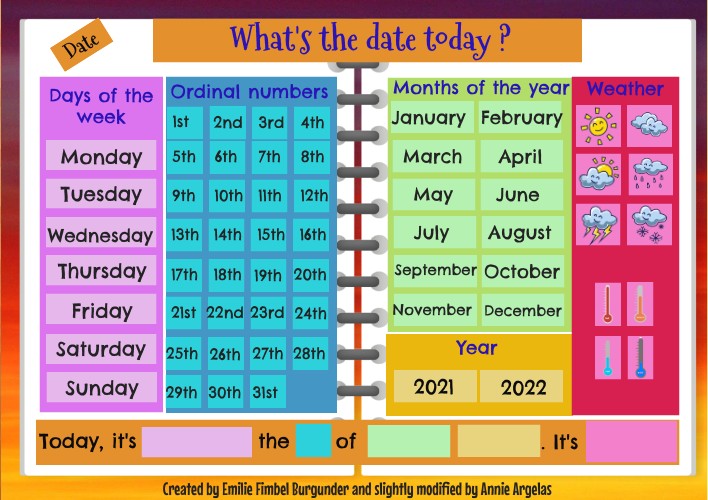 Date

What's the date today ?

Days of the week

Monday

Tuesday

Wednesday

Thursday

Friday

Saturday

Sunday

Ordinal numbers

| 1st | 2nd | 3rd | 4th |
|---|---|---|---|
| 5th | 6th | 7th | 8th |
| 9th | 10th | 11th | 12th |
| 13th | 14th | 15th | 16th |
| 17th | 18th | 19th | 20th |
| 21st | 22nd | 23rd | 24th |
| 25th | 26th | 27th | 28th |
| 29th | 30th | 31st | |

Months of the year

| January | February |
|---|---|
| March | April |
| May | June |
| July | August |
| September | October |
| November | December |

Year

2021 2022

Weather

Today, it's the of . It's

Created by Emilie Fimbel Burgunder and slightly modified by Annie Argelas